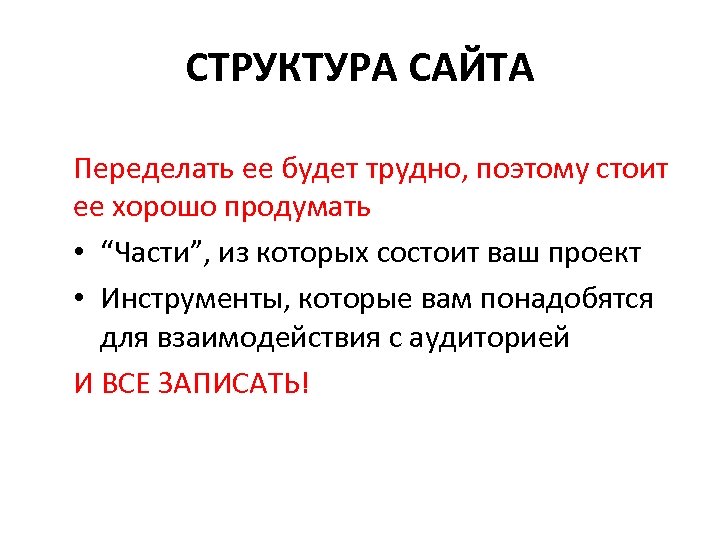 СТРУКТУРА САЙТА

Переделать ее будет трудно, поэтому стоит ее хорошо продумать

• “Части”, из которых состоит ваш проект

• Инструменты, которые вам понадобятся для взаимодействия с аудиторией

И ВСЕ ЗАПИСАТЬ!